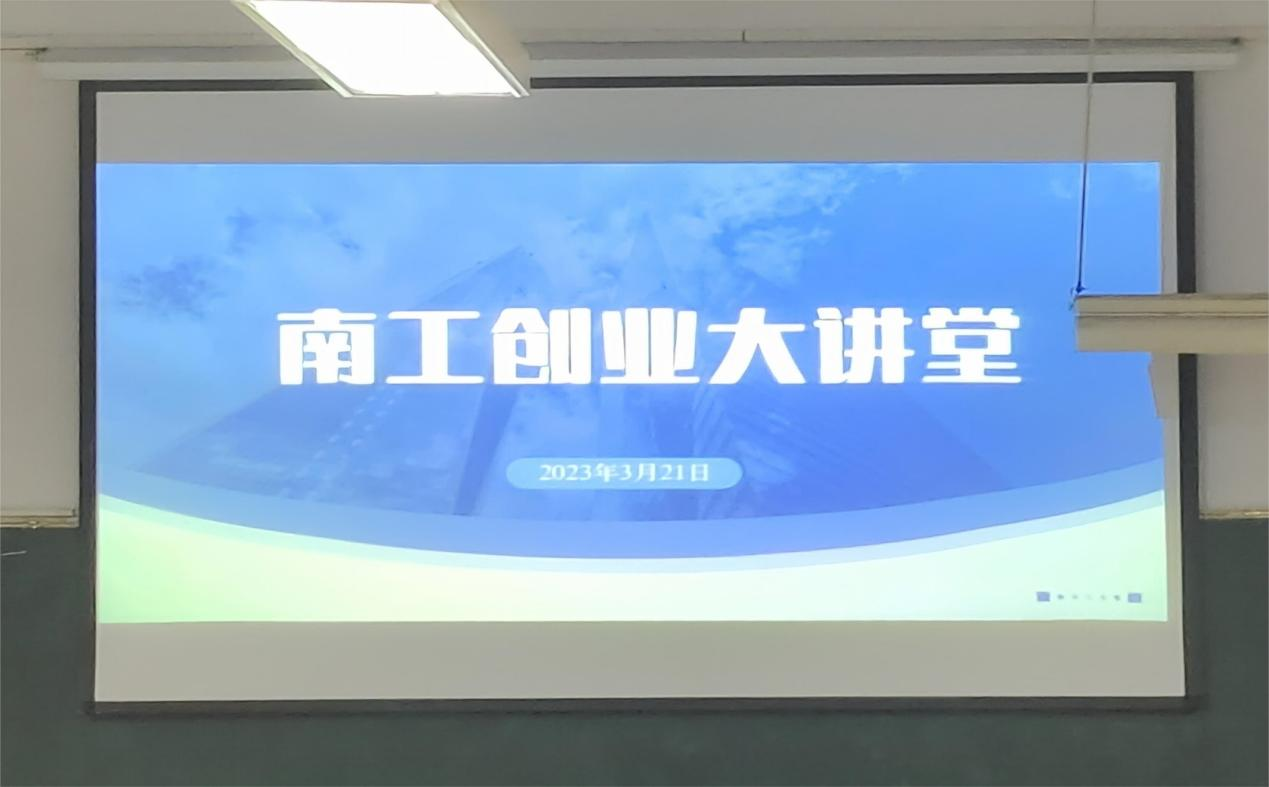 南工创业大讲堂

2023年3月21日